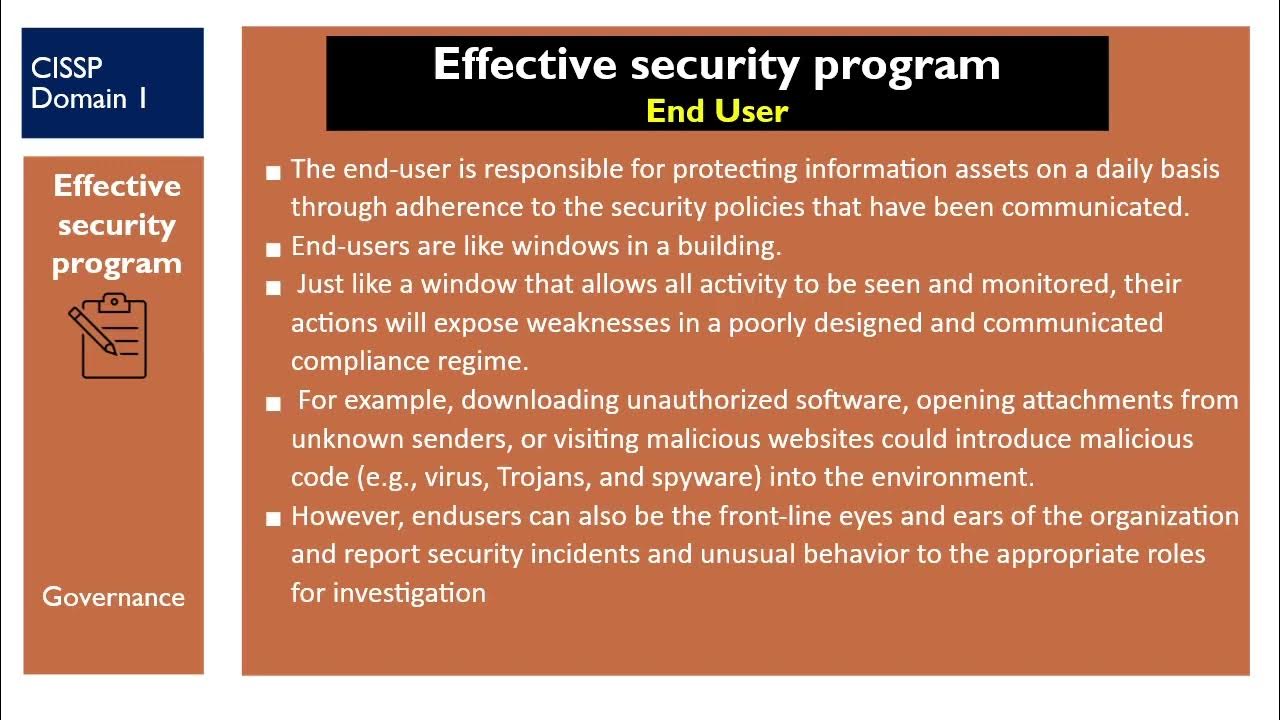 CISSP
Domain 1

Effective security program

Governance

Effective security program
End User

■ The end-user is responsible for protecting information assets on a daily basis through adherence to the security policies that have been communicated.
■ End-users are like windows in a building.
■ Just like a window that allows all activity to be seen and monitored, their actions will expose weaknesses in a poorly designed and communicated compliance regime.
■ For example, downloading unauthorized software, opening attachments from unknown senders, or visiting malicious websites could introduce malicious code (e.g., virus, Trojans, and spyware) into the environment.
■ However, endusers can also be the front-line eyes and ears of the organization and report security incidents and unusual behavior to the appropriate roles for investigation